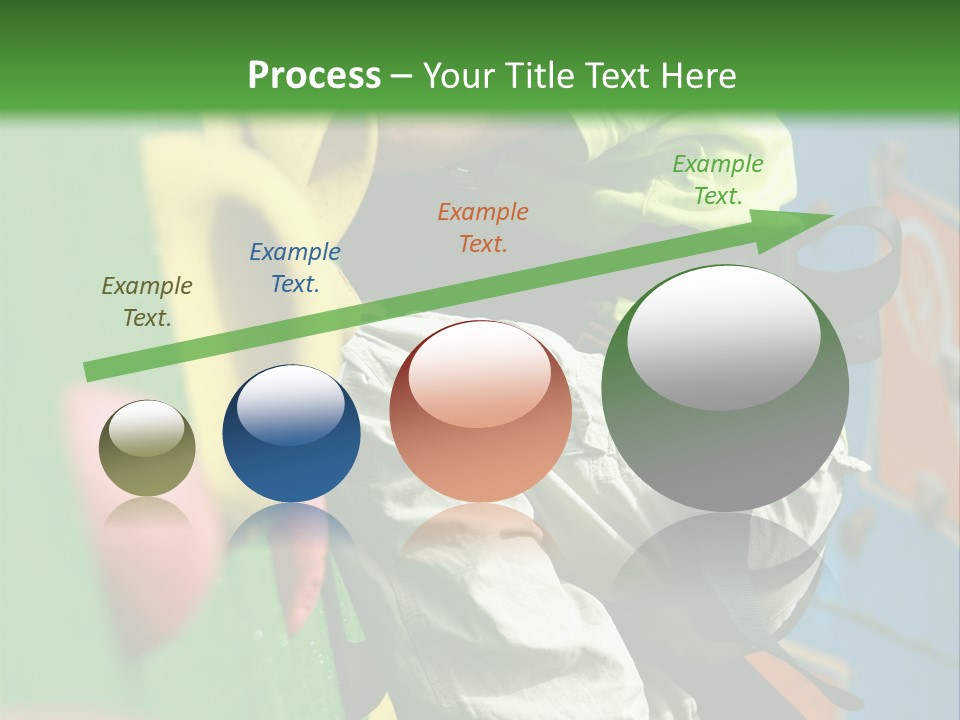 Process – Your Title Text Here

Example Text.

Example Text.

Example Text.

Example Text.